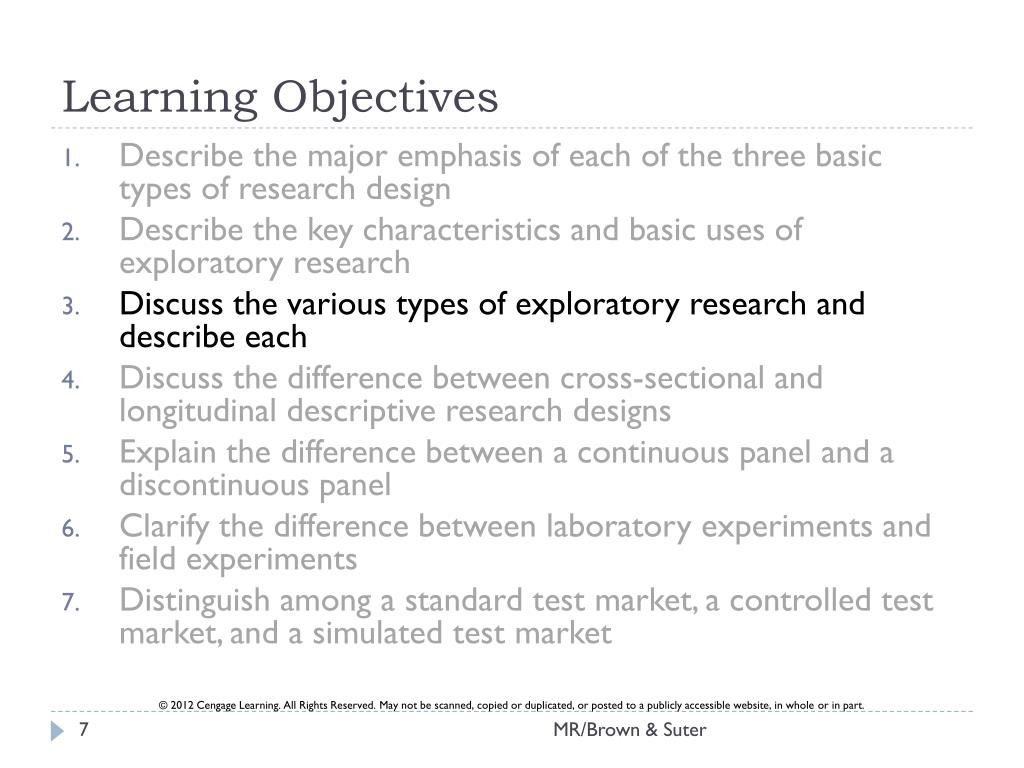 Learning Objectives

1. Describe the major emphasis of each of the three basic types of research design
2. Describe the key characteristics and basic uses of exploratory research
3. Discuss the various types of exploratory research and describe each
4. Discuss the difference between cross-sectional and longitudinal descriptive research designs
5. Explain the difference between a continuous panel and a discontinuous panel
6. Clarify the difference between laboratory experiments and field experiments
7. Distinguish among a standard test market, a controlled test market, and a simulated test market

© 2012 Cengage Learning. All Rights Reserved. May not be scanned, copied or duplicated, or posted to a publicly accessible website, in whole or in part.

7 MR/Brown & Suter